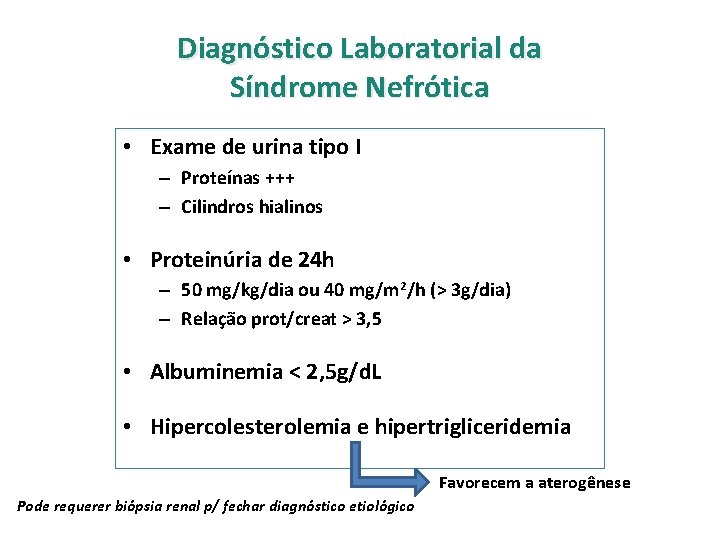 Diagnóstico Laboratorial da Síndrome Nefrótica

• Exame de urina tipo I
– Proteínas +++
– Cilindros hialinos

• Proteinúria de 24h
– 50 mg/kg/dia ou 40 mg/m$^2$/h (> 3g/dia)
– Relação prot/creat > 3,5

• Albuminemia < 2,5g/dL

• Hipercolesterolemia e hipertrigliceridemia

Favorecem a aterogênese

Pode requerer biópsia renal p/ fechar diagnóstico etiológico